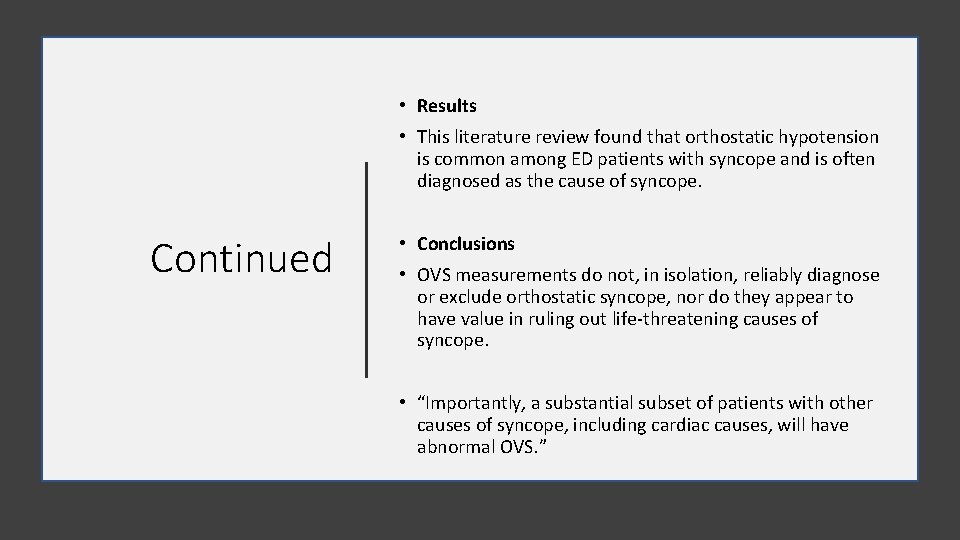 Continued

• Results

• This literature review found that orthostatic hypotension is common among ED patients with syncope and is often diagnosed as the cause of syncope.

• Conclusions

• OVS measurements do not, in isolation, reliably diagnose or exclude orthostatic syncope, nor do they appear to have value in ruling out life-threatening causes of syncope.

• “Importantly, a substantial subset of patients with other causes of syncope, including cardiac causes, will have abnormal OVS.”